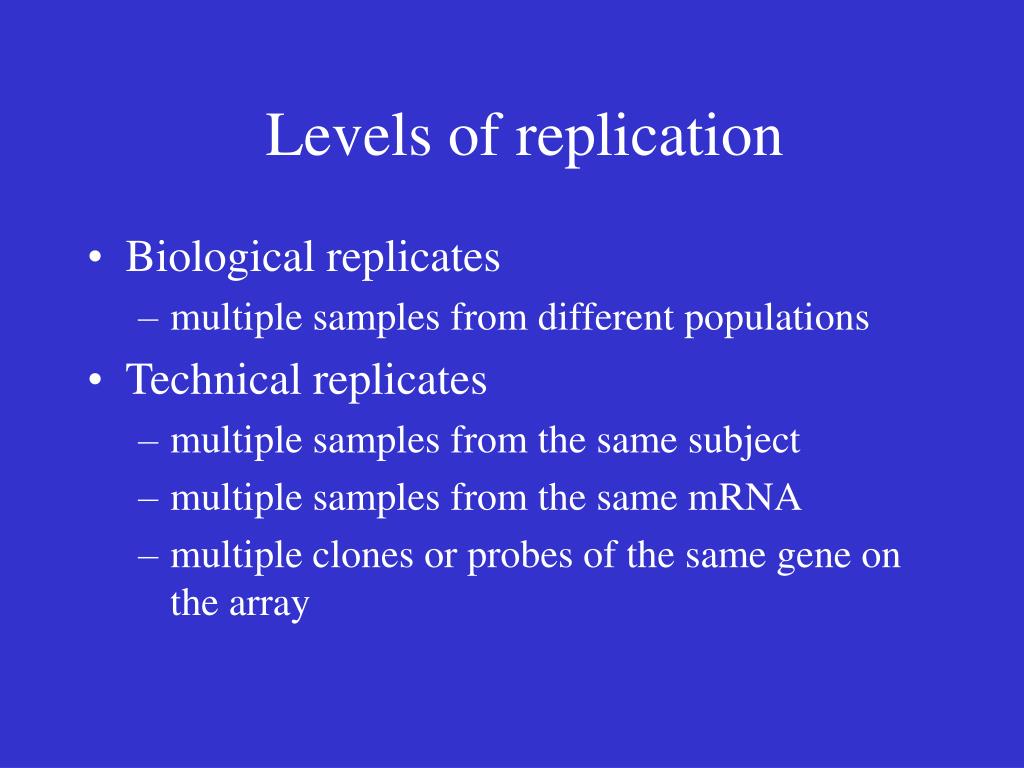 Levels of replication

• Biological replicates
– multiple samples from different populations
• Technical replicates
– multiple samples from the same subject
– multiple samples from the same mRNA
– multiple clones or probes of the same gene on the array